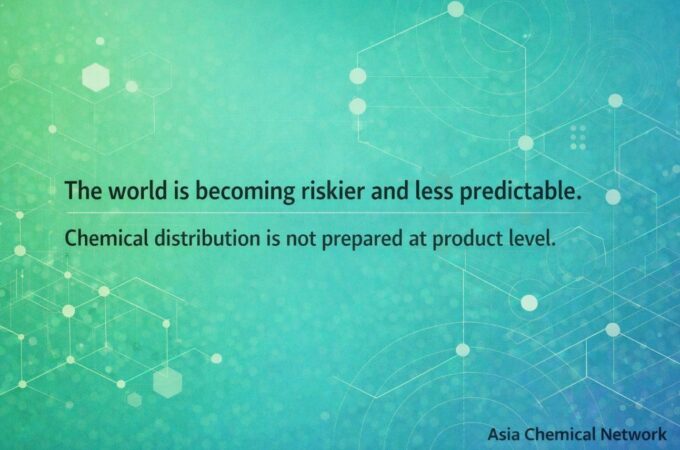 The world is becoming riskier and less predictable.

Chemical distribution is not prepared at product level.

Asia Chemical Network